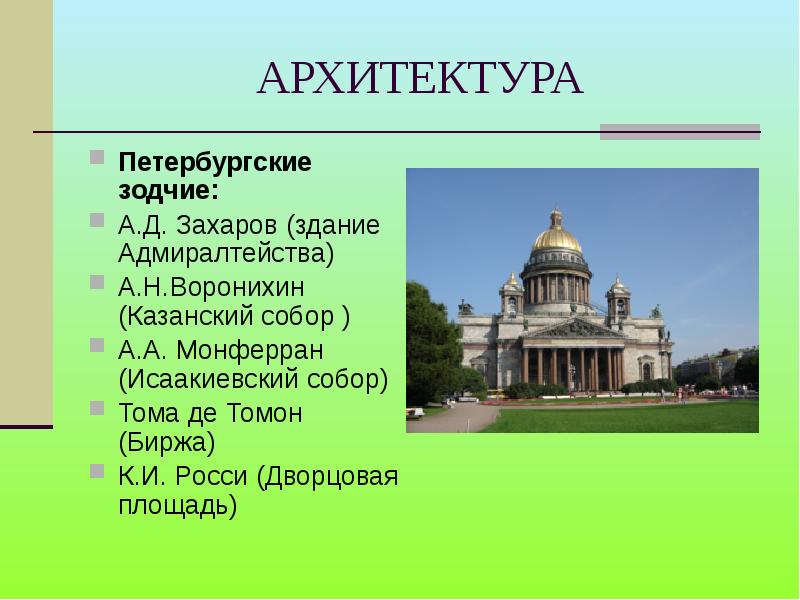 АРХИТЕКТУРА

Петербургские зодчие:

А.Д. Захаров (здание Адмиралтейства)

А.Н.Воронихин (Казанский собор )

А.А. Монферран (Исаакиевский собор)

Тома де Томон (Биржа)

К.И. Росси (Дворцовая площадь)